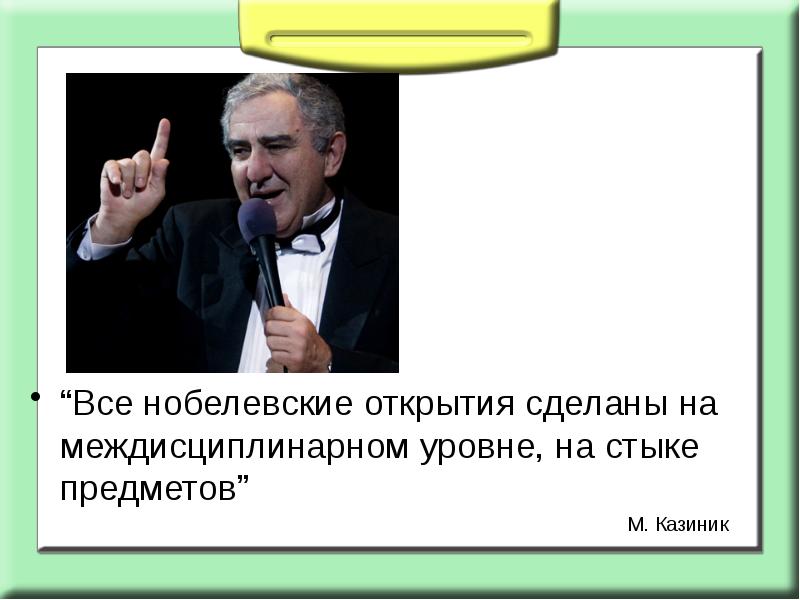 • “Все нобелевские открытия сделаны на междисциплинарном уровне, на стыке предметов”

М. Казиник